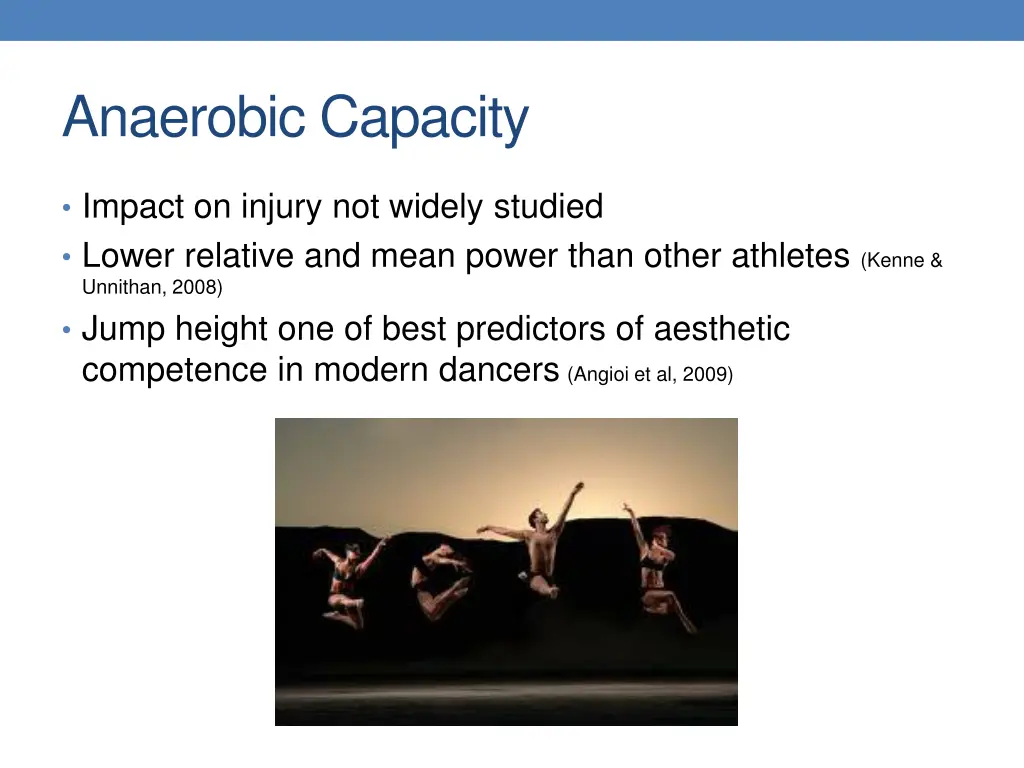 Anaerobic Capacity

• Impact on injury not widely studied
• Lower relative and mean power than other athletes (Kenne & Unnithan, 2008)
• Jump height one of best predictors of aesthetic competence in modern dancers (Angioi et al, 2009)